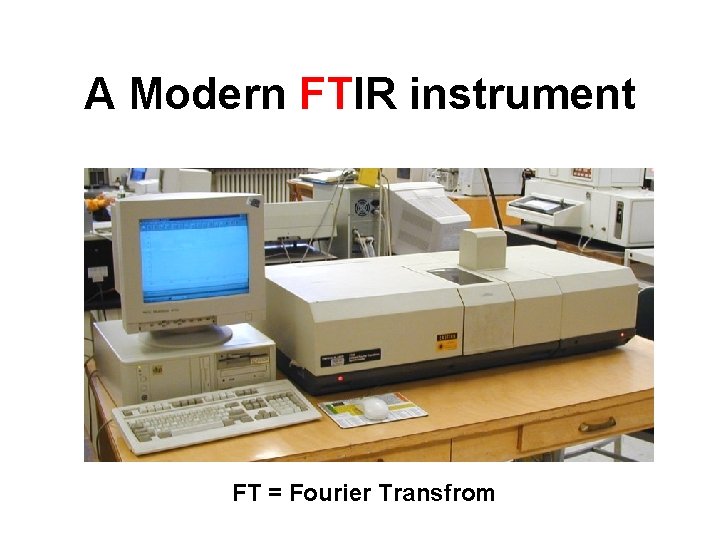 A Modern FTIR instrument

FT = Fourier Transfrom